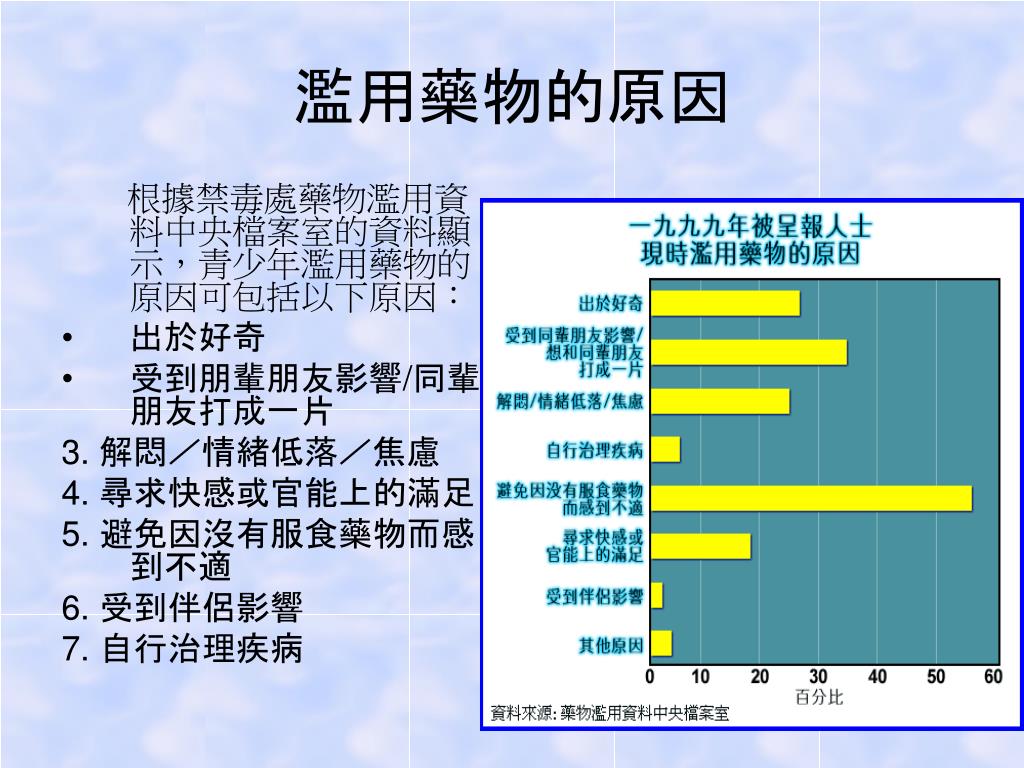 濫用藥物的原因

根據禁毒處藥物濫用資料中央檔案室的資料顯示，青少年濫用藥物的原因可包括以下原因：

• 出於好奇
• 受到朋輩朋友影響/同輩朋友打成一片
3. 解悶／情緒低落／焦慮
4. 尋求快感或官能上的滿足
5. 避免因沒有服食藥物而感到不適
6. 受到伴侶影響
7. 自行治理疾病

一九九九年被呈報人士
現時濫用藥物的原因

出於好奇
受到同輩朋友影響/想和同輩朋友打成一片
解悶/情緒低落/焦慮
自行治理疾病
避免因沒有服食藥物而感到不適
尋求快感或官能上的滿足
受到伴侶影響
其他原因

0 10 20 30 40 50 60
百分比

資料來源: 藥物濫用資料中央檔案室